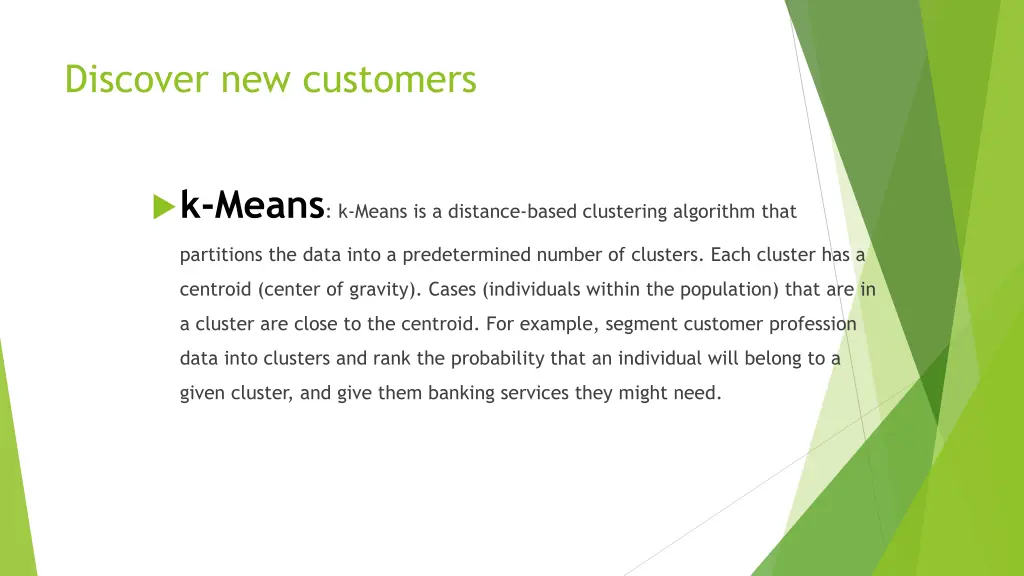 Discover new customers

k-Means: k-Means is a distance-based clustering algorithm that partitions the data into a predetermined number of clusters. Each cluster has a centroid (center of gravity). Cases (individuals within the population) that are in a cluster are close to the centroid. For example, segment customer profession data into clusters and rank the probability that an individual will belong to a given cluster, and give them banking services they might need.